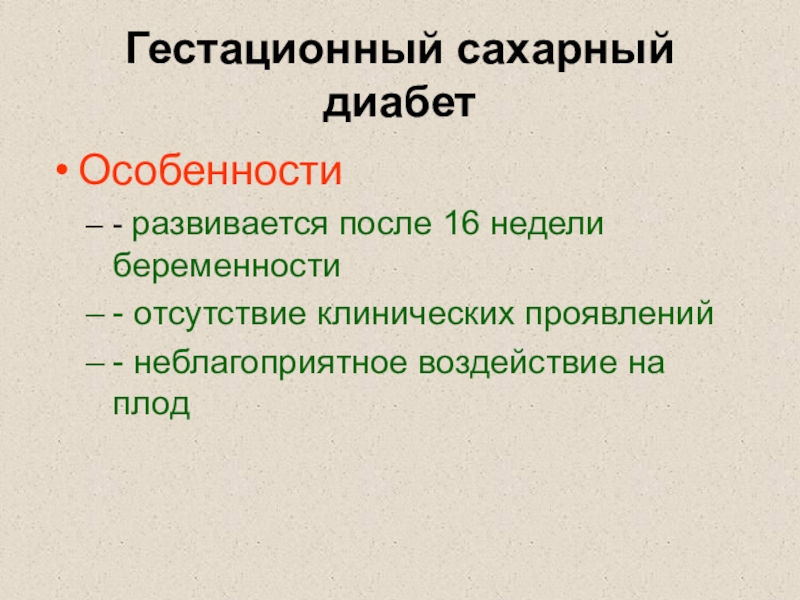 Гестационный сахарный диабет

• Особенности

– - развивается после 16 недели беременности

– - отсутствие клинических проявлений

– - неблагоприятное воздействие на плод